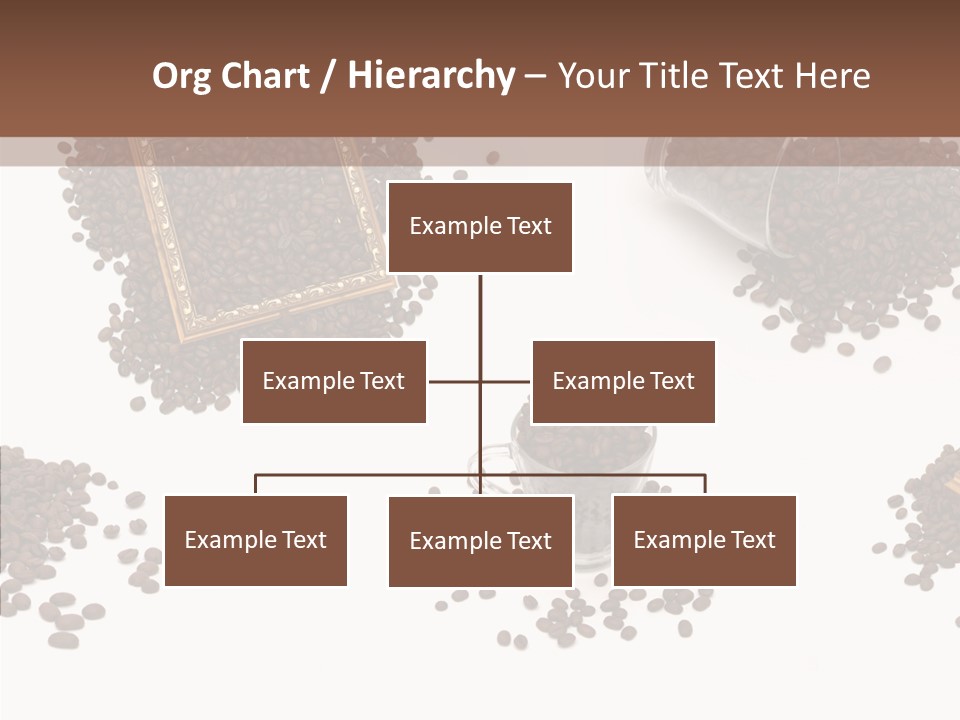 Org Chart / Hierarchy – Your Title Text Here

Example Text

Example Text

Example Text

Example Text

Example Text

Example Text